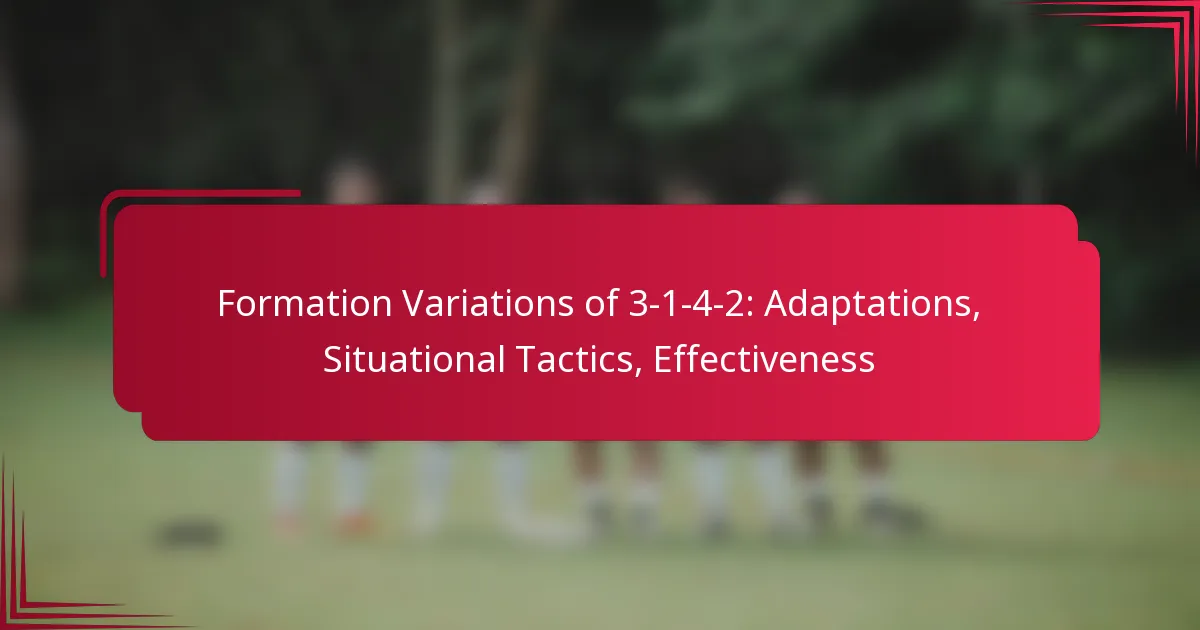 Formation Variations of 3-1-4-2: Adaptations, Situational Tactics, Effectiveness